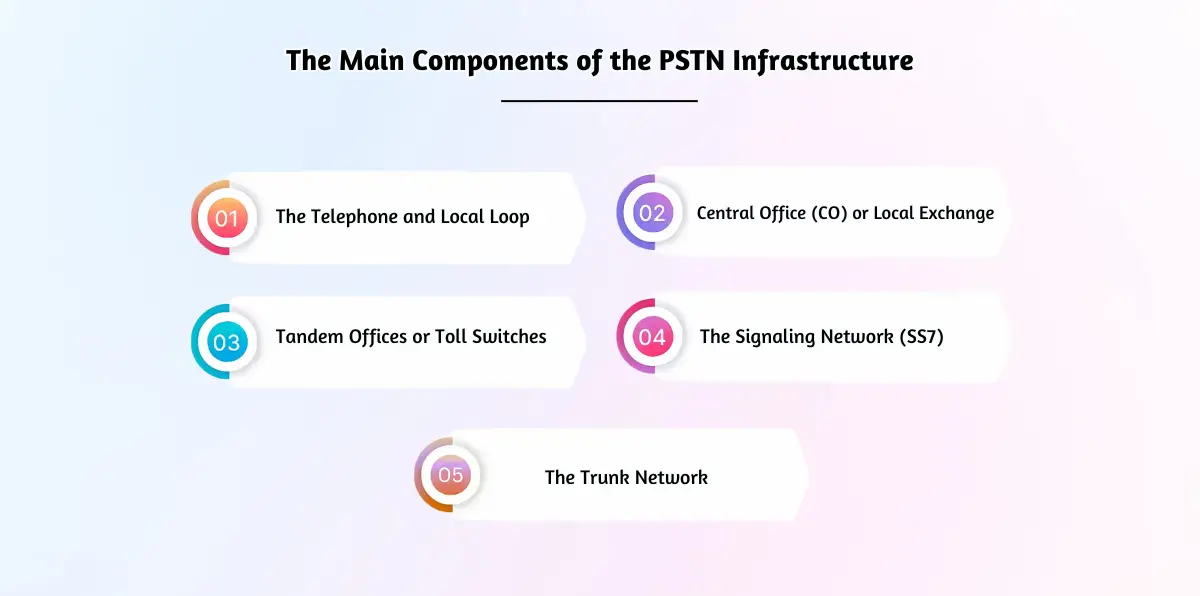 The Main Components of the PSTN Infrastructure

01 The Telephone and Local Loop

02 Central Office (CO) or Local Exchange

03 Tandem Offices or Toll Switches

04 The Signaling Network (SS7)

05 The Trunk Network